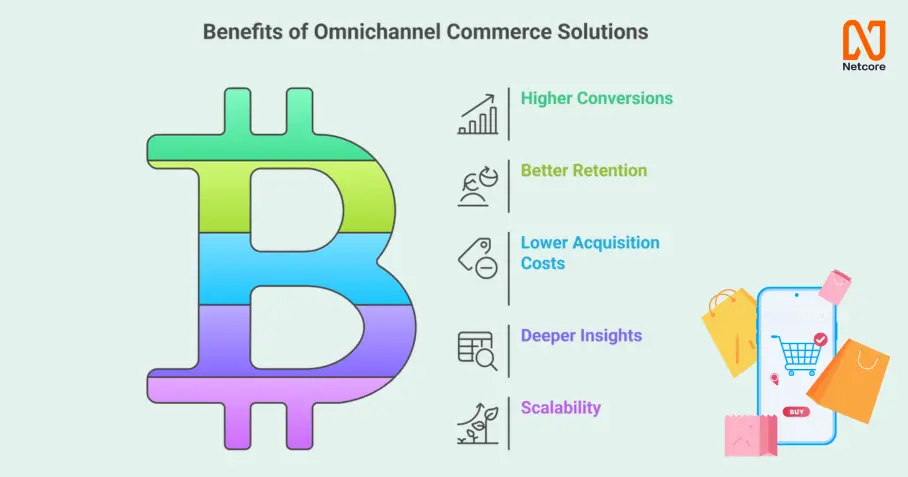 Benefits of Omnichannel Commerce Solutions

Netcore

Higher Conversions

Better Retention

Lower Acquisition Costs

Deeper Insights

Scalability

BUY